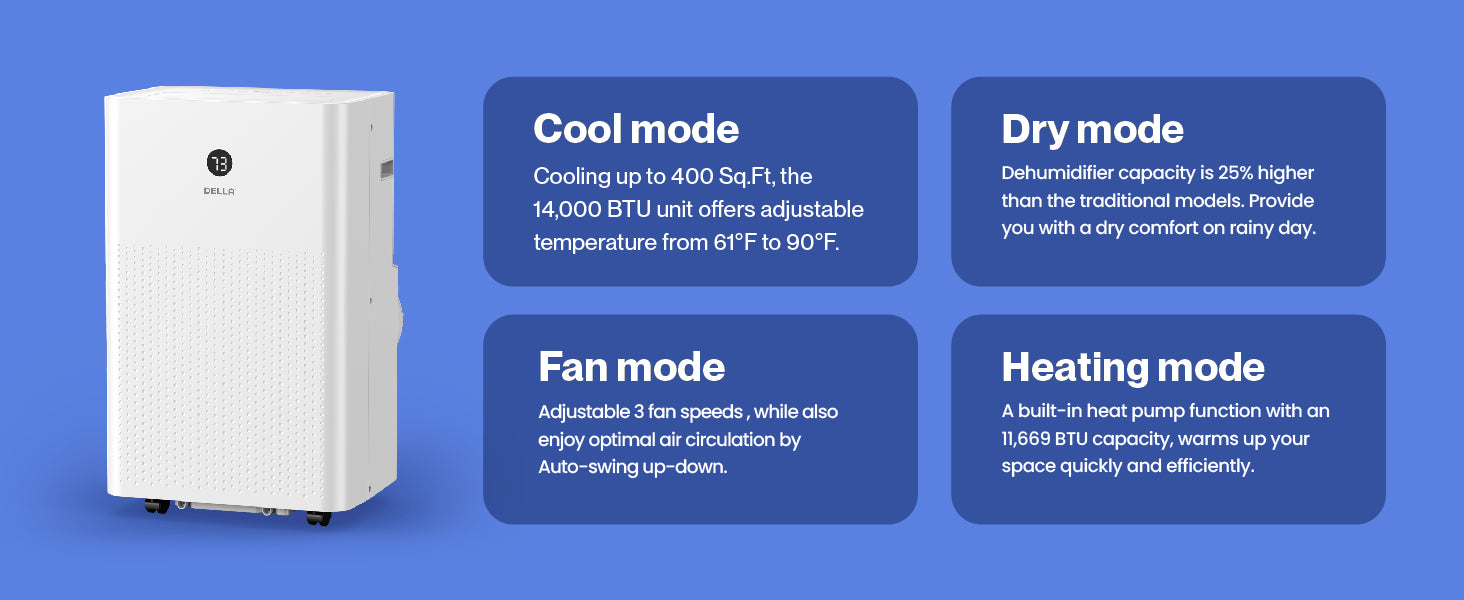 73

DELLA

Cool mode

Cooling up to 400 Sq.Ft, the 14,000 BTU unit offers adjustable temperature from 61°F to 90°F.

Dry mode

Dehumidifier capacity is 25% higher than the traditional models. Provide you with a dry comfort on rainy day.

Fan mode

Adjustable 3 fan speeds , while also enjoy optimal air circulation by Auto-swing up-down.

Heating mode

A built-in heat pump function with an 11,669 BTU capacity, warms up your space quickly and efficiently.